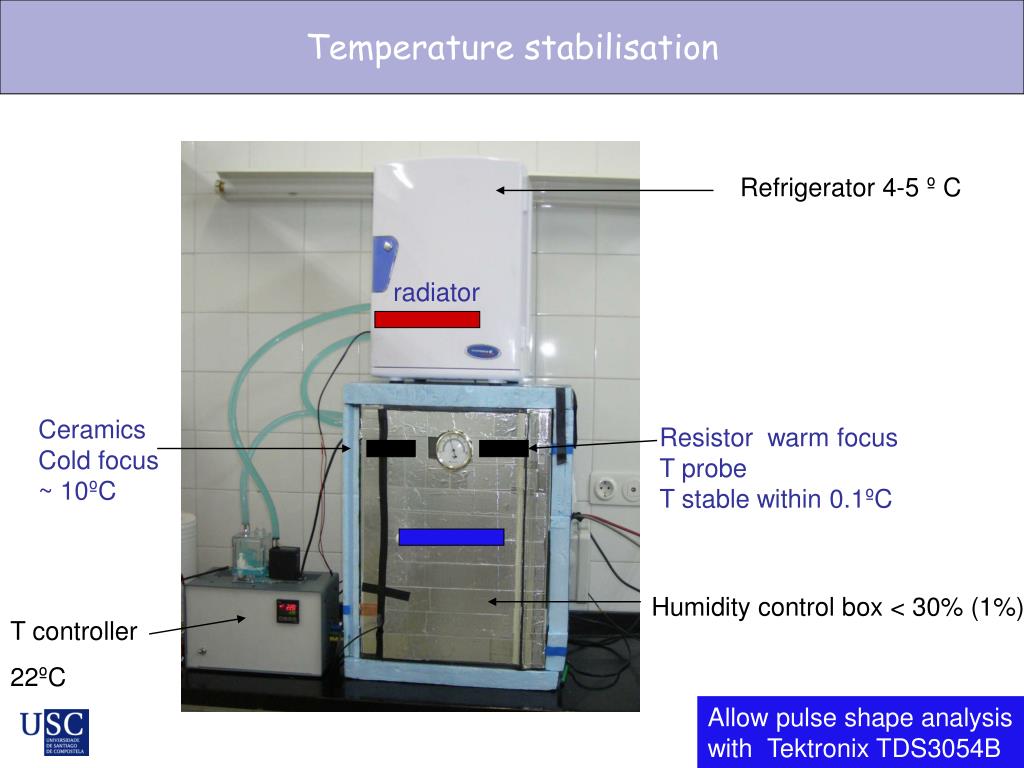 Temperature stabilisation

Refrigerator 4-5 º C

radiator

Ceramics
Cold focus
~ 10ºC

Resistor warm focus
T probe
T stable within 0.1ºC

Humidity control box < 30% (1%)

T controller

22ºC

USC
UNIVERSIDADE DE SANTIAGO DE COMPOSTELA

Allow pulse shape analysis with Tektronix TDS3054B